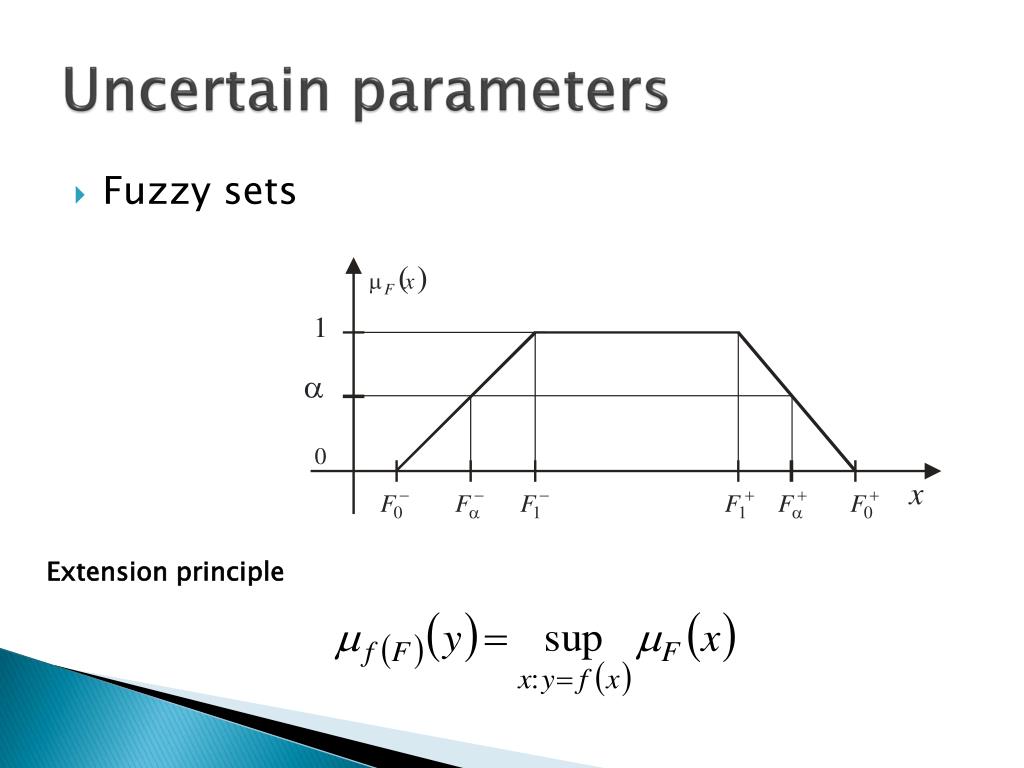 Uncertain parameters

Fuzzy sets

$\mu_F(x)$

1

$\alpha$

0

$F_0^-$ $F_\alpha^-$ $F_1^-$ $F_1^+$ $F_\alpha^+$ $F_0^+$ $x$

Extension principle

$\mu_{f(F)}(y) = \sup_{x: y=f(x)} \mu_F(x)$